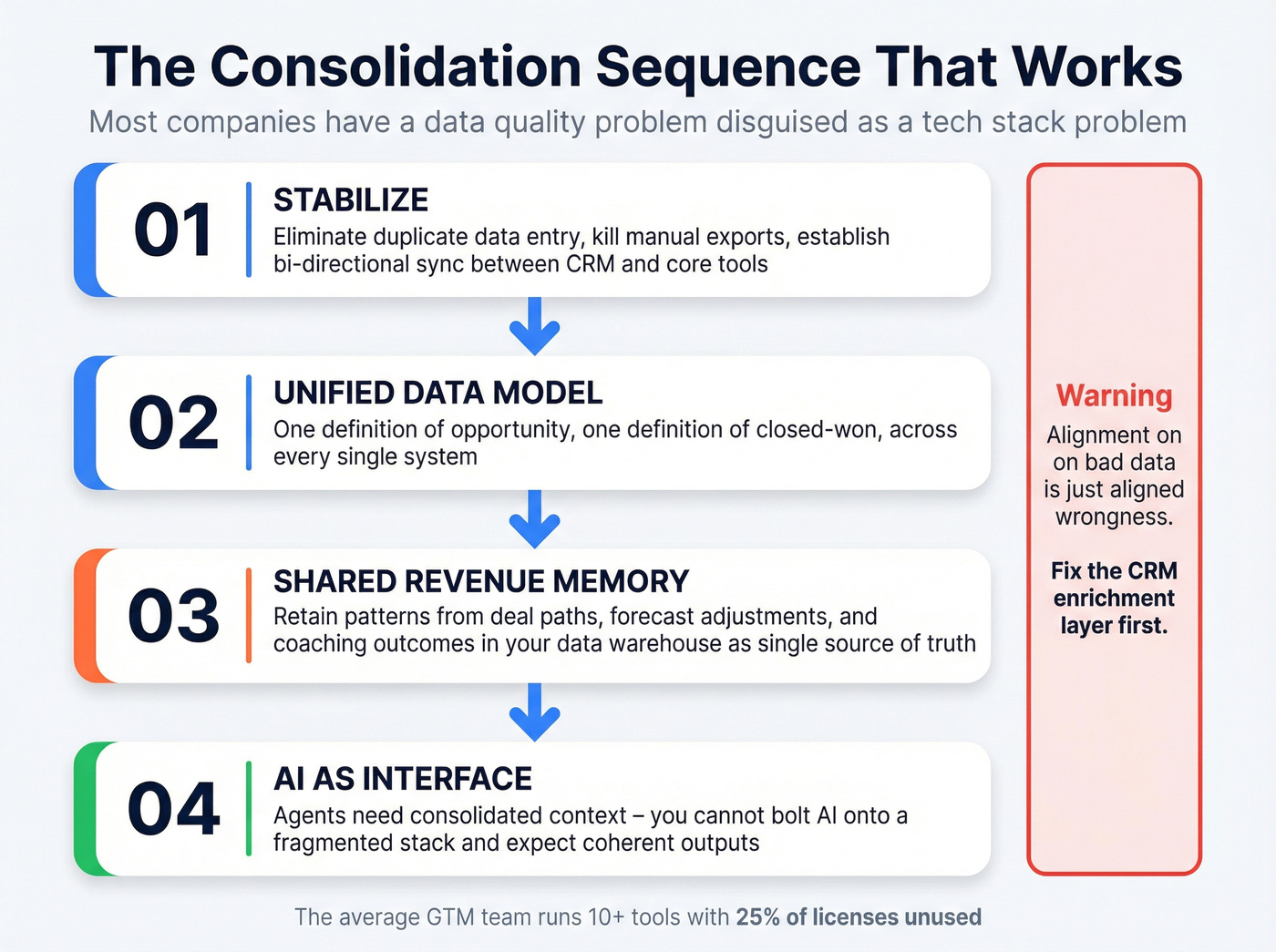 The Consolidation Sequence That Works

Most companies have a data quality problem disguised as a tech stack problem

01

STABILIZE

Eliminate duplicate data entry, kill manual exports, establish bi-directional sync between CRM and core tools

02

UNIFIED DATA MODEL

One definition of opportunity, one definition of closed-won, across every single system

03

SHARED REVENUE MEMORY

Retain patterns from deal paths, forecast adjustments, and coaching outcomes in your data warehouse as single source of truth

04

AI AS INTERFACE

Agents need consolidated context – you cannot bolt AI onto a fragmented stack and expect coherent outputs

Warning

Alignment on on bad data is just aligned wrongness.

Fix the CRM enrichment layer first.

The average GTM team runs 10+ tools with 25% of licenses unused